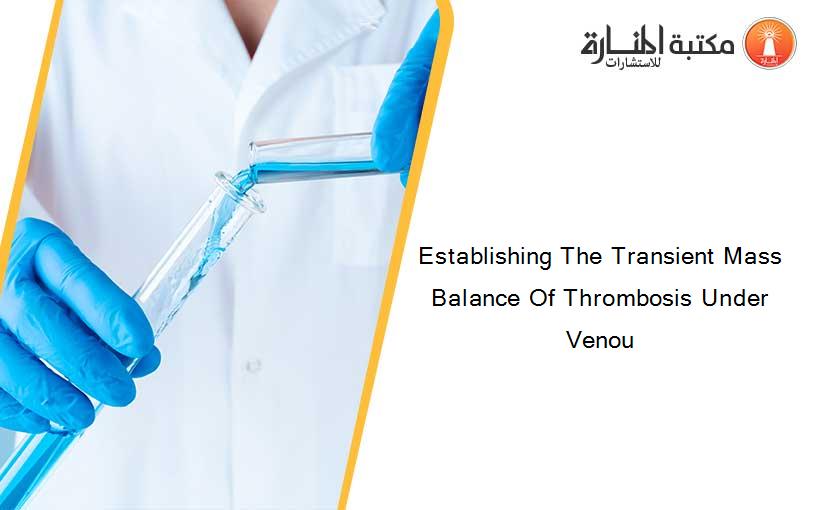 مكتبة المنارة للاستشارات

Establishing The Transient Mass Balance Of Thrombosis Under Venou